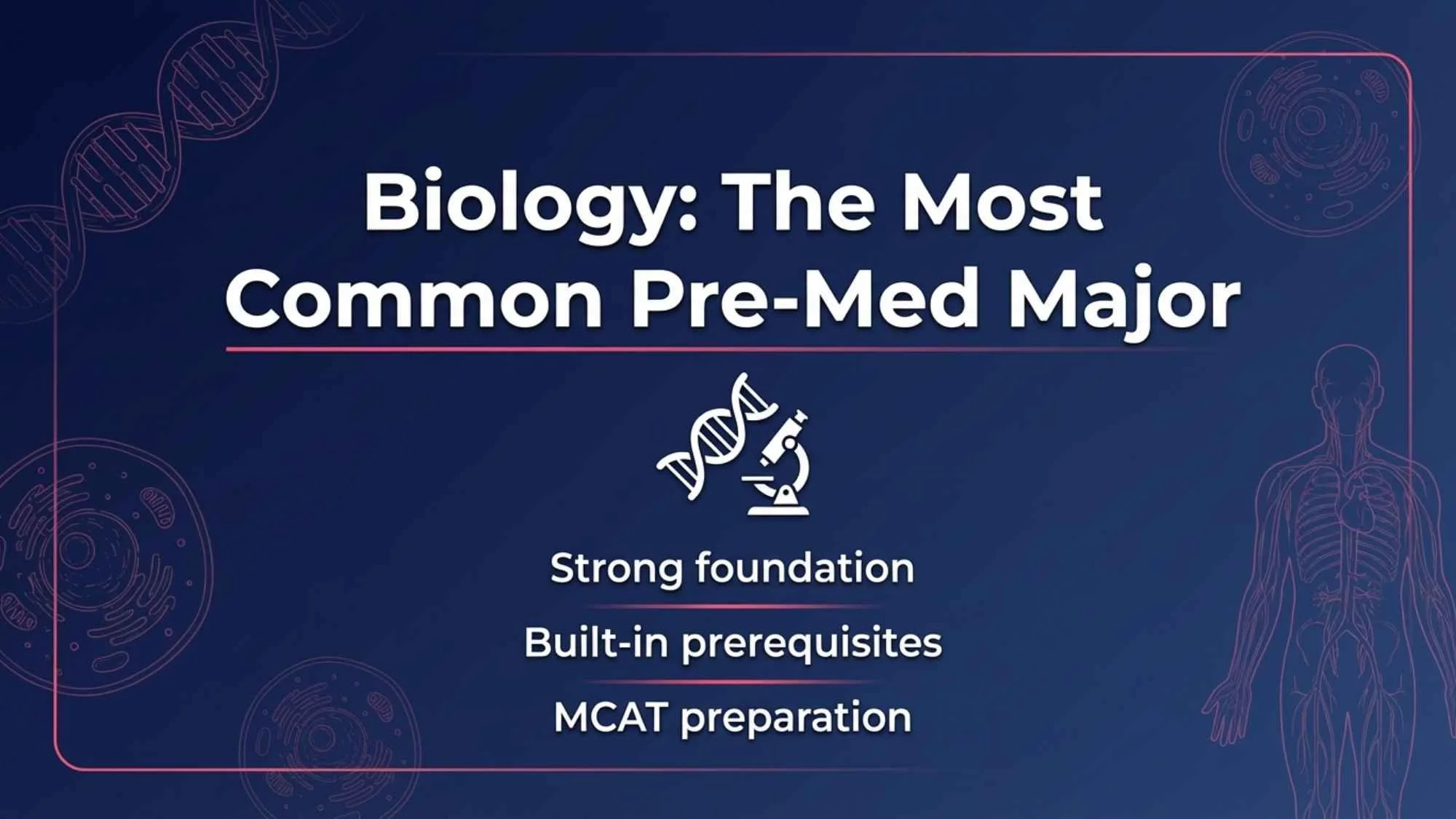 Biology: The Most Common Pre-Med Major

Strong foundation

Built-in prerequisites

MCAT preparation